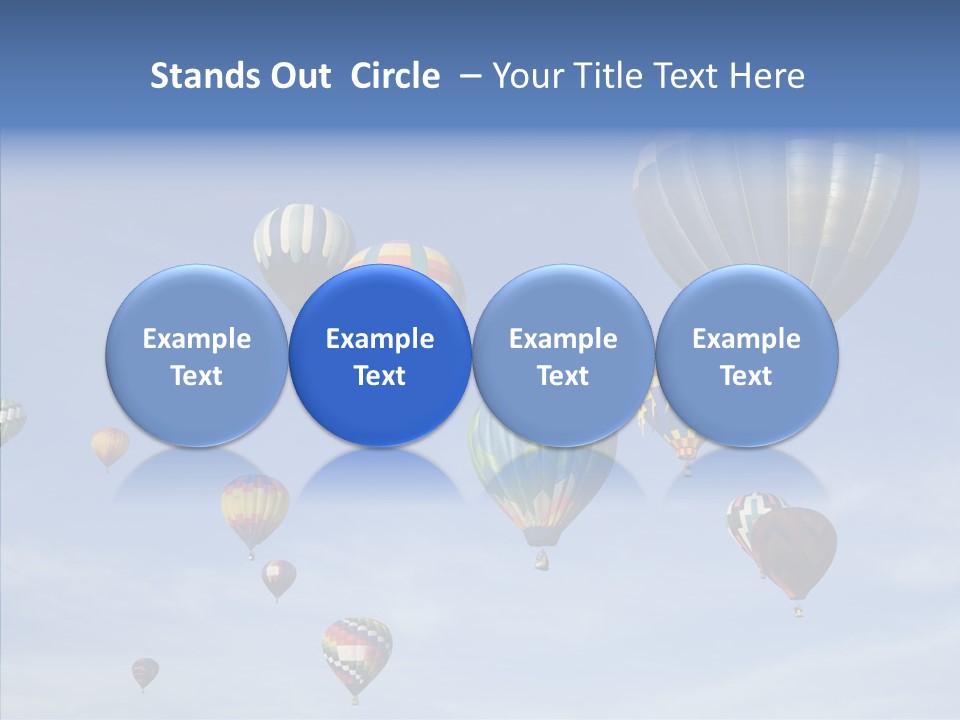 Stands Out Circle – Your Title Text Here

Example Text

Example Text

Example Text

Example Text